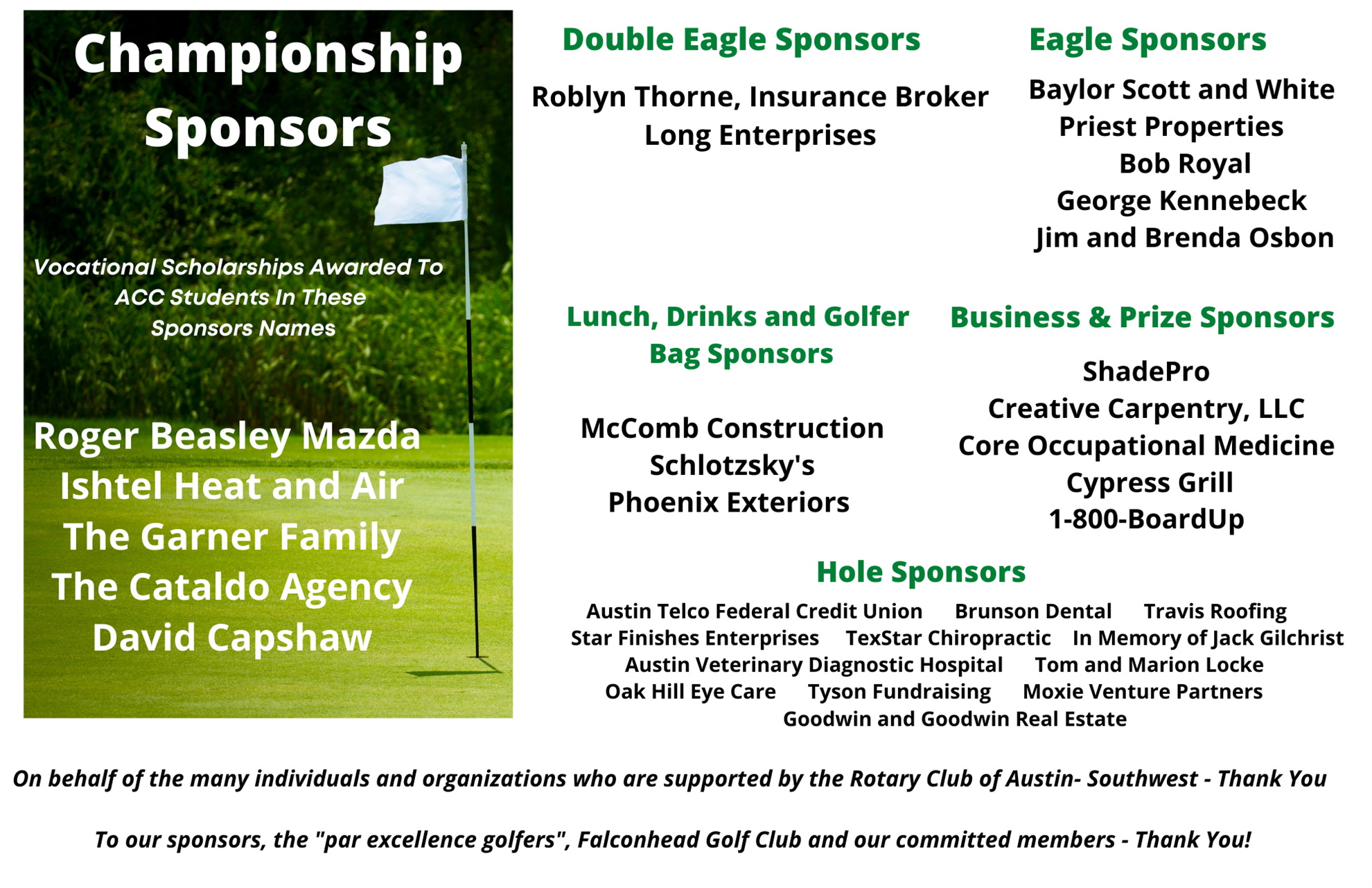 Championship Sponsors

Vocational Scholarships Awarded To ACC Students In These Sponsors Names

Roger Beasley Mazda
Ishtel Heat and Air
The Garner Family
The Cataldo Agency
David Capshaw

Double Eagle Sponsors

Roblyn Thorne, Insurance Broker
Long Enterprises

Eagle Sponsors

Baylor Scott and White
Priest Properties
Bob Royal
George Kennebeck
Jim and Brenda Osbon

Lunch, Drinks and Golfer Bag Sponsors

McComb Construction
Schlotzsky's
Phoenix Exteriors

Business & Prize Sponsors

ShadePro
Creative Carpentry, LLC
Core Occupational Medicine
Cypress Grill
1-800-BoardUp

Hole Sponsors

Austin Telco Federal Credit Union Brunson Dental Travis Roofing
Star Finishes Enterprises TexStar Chiropractic In Memory of Jack Gilchrist
Austin Veterinary Diagnostic Hospital Tom and Marion Locke
Oak Hill Eye Care Tyson Fundraising Moxie Venture Partners
Goodwin and Goodwin Real Estate

On behalf of the many individuals and organizations who are supported by the Rotary Club of Austin- Southwest - Thank You

To our sponsors, the "par excellence golfers", Falconhead Golf Club and our committed members - Thank You!